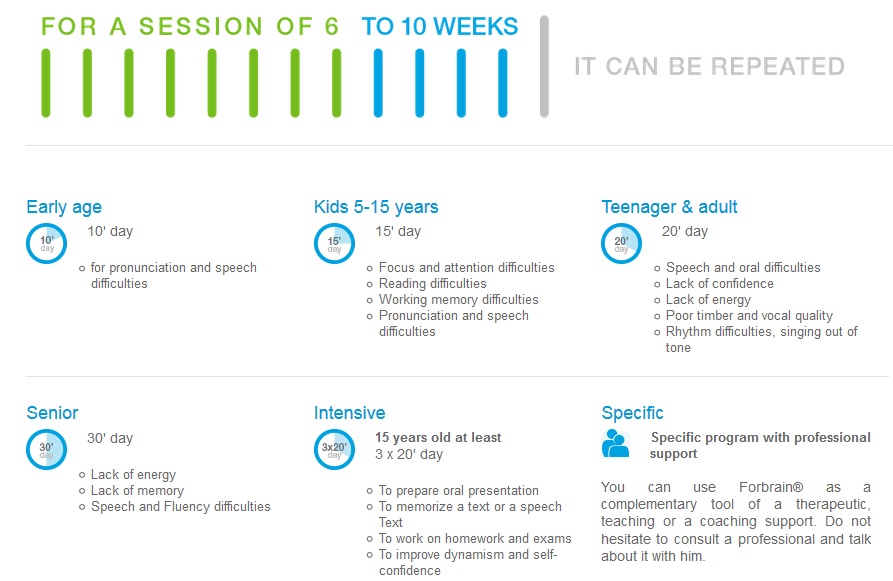 FOR A SESSION OF 6 TO 10 WEEKS

IT CAN BE REPEATED

Early age

10' day

10' day

- for pronunciation and speech difficulties

Kids 5-15 years

15' day

15' day

- Focus and attention difficulties
- Reading difficulties
- Working memory difficulties
- Pronunciation and speech difficulties

Teenager & adult

20' day

20' day

- Speech and oral difficulties
- Lack of confidence
- Lack of energy
- Poor timber and vocal quality
- Rhythm difficulties, singing out of tone

Senior

30' day

30' day

- Lack of energy
- Lack of memory
- Speech and Fluency difficulties

Intensive

3x20' day

15 years old at least
3 x 20' day

- To prepare oral presentation
- To memorize a text or a speech Text
- To work on homework and exams
- To improve dynamism and self-confidence

Specific

Specific program with professional support

You can use Forbrain® as a complementary tool of a therapeutic, teaching or a coaching support. Do not hesitate to consult a professional and talk about it with him.